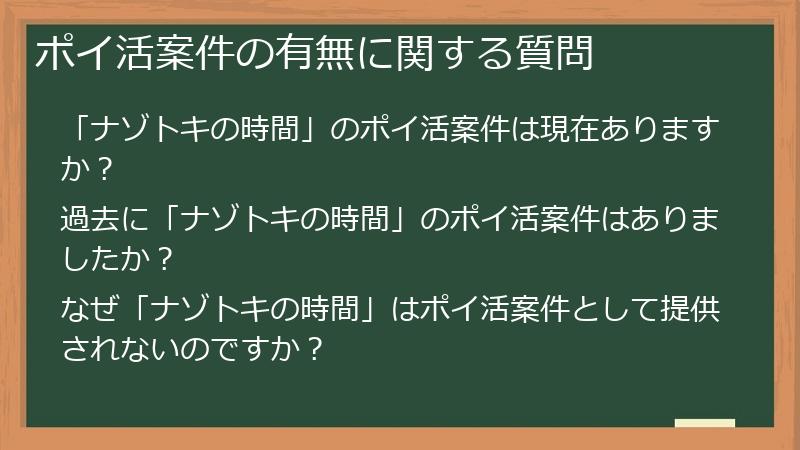 ポイ活案件の有無に関する質問

「ナゾトキの時間」のポイ活案件は現在ありますか？

過去に「ナゾトキの時間」のポイ活案件はありましたか？

なぜ「ナゾトキの時間」はポイ活案件として提供されないのですか？